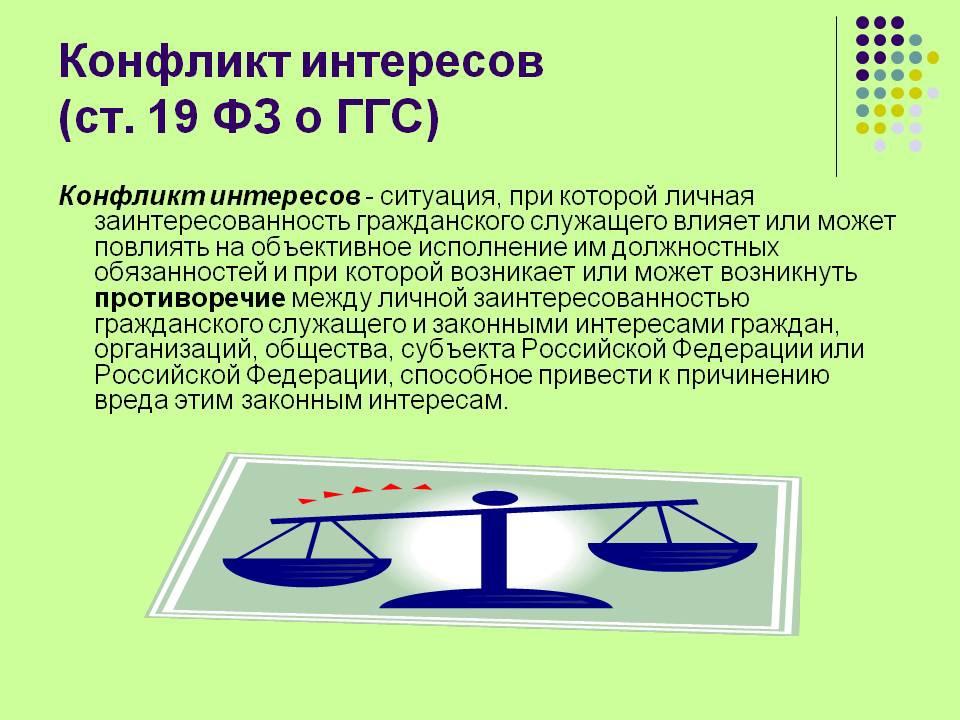 Конфликт интересов (ст. 19 ФЗ о ГГС)

Конфликт интересов - ситуация, при которой личная заинтересованность гражданского служащего влияет или может повлиять на объективное исполнение им должностных обязанностей и при которой возникает или может возникнуть противоречие между личной заинтересованностью гражданского служащего и законными интересами граждан, организаций, общества, субъекта Российской Федерации или Российской Федерации, способное привести к причинению вреда этим законным интересам.